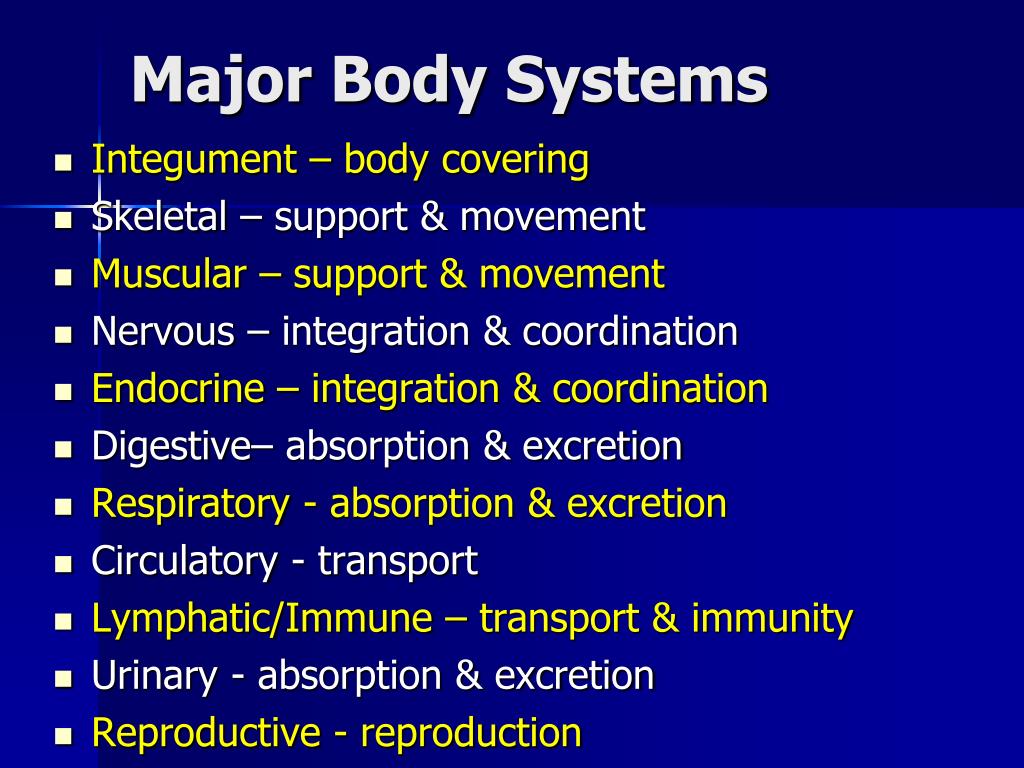 Major Body Systems

- Integument – body covering
- Skeletal – support & movement
- Muscular – support & movement
- Nervous – integration & coordination
- Endocrine – integration & coordination
- Digestive– absorption & excretion
- Respiratory - absorption & excretion
- Circulatory - transport
- Lymphatic/Immune – transport & immunity
- Urinary - absorption & excretion
- Reproductive - reproduction